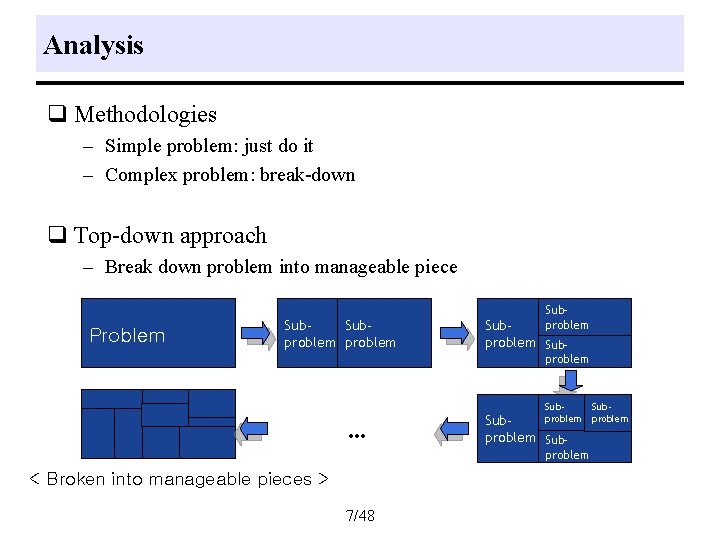 Analysis

❑ Methodologies
– Simple problem: just do it
– Complex problem: break-down

❑ Top-down approach
– Break down problem into manageable piece

Problem

Sub-problem Sub-problem

Sub-problem Sub-problem Sub-problem

Sub-problem Sub-problem Sub-problem Sub-problem

…

< Broken into manageable pieces >

7/48